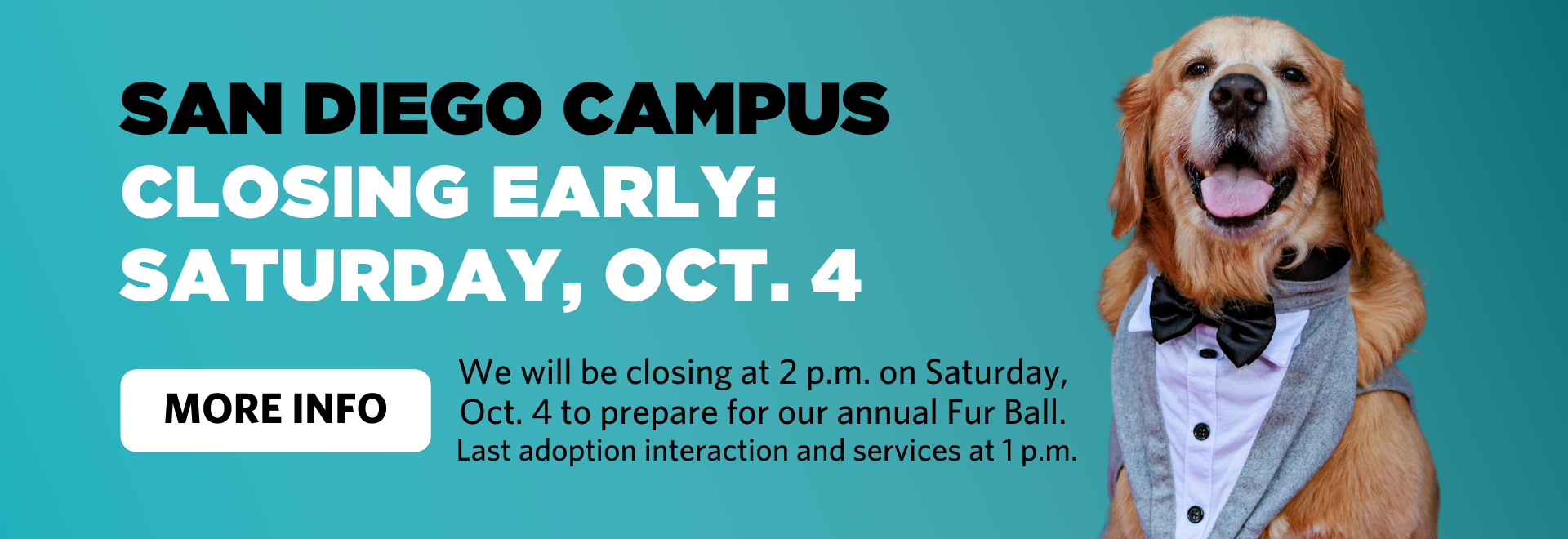 SAN DIEGO CAMPUS
CLOSING EARLY:
SATURDAY, OCT. 4

MORE INFO

We will be closing at 2 p.m. on Saturday, Oct. 4 to prepare for our annual Fur Ball.
Last adoption interaction and services at 1 p.m.